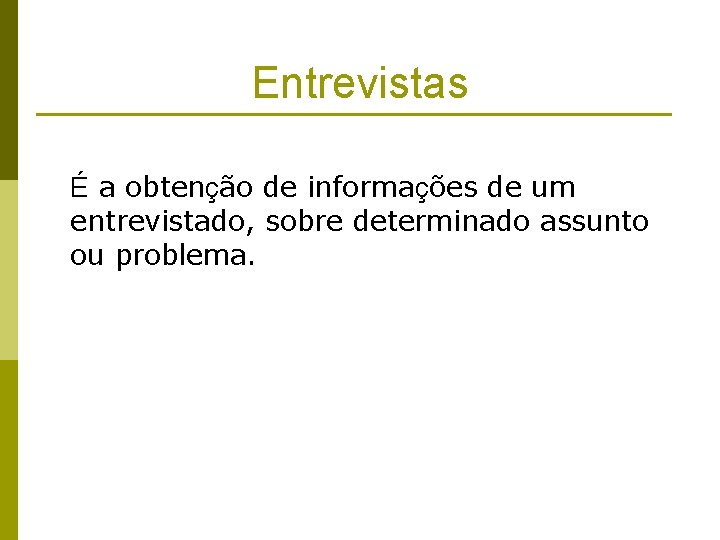 Entrevistas

É a obtenção de informações de um entrevistado, sobre determinado assunto ou problema.